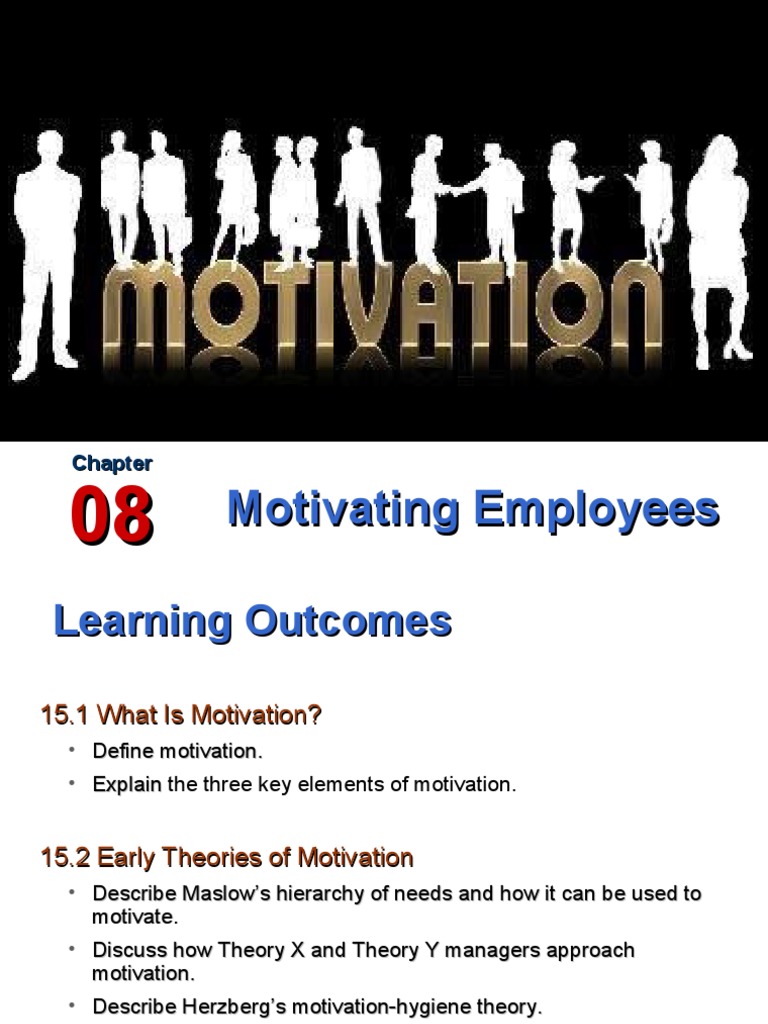 MOTIVATION

Chapter
08
Motivating Employees

Learning Outcomes

15.1 What Is Motivation?
• Define motivation.
• Explain the three key elements of motivation.

15.2 Early Theories of Motivation
• Describe Maslow's hierarchy of needs and how it can be used to motivate.
• Discuss how Theory X and Theory Y managers approach motivation.
• Describe Herzberg's motivation-hygiene theory.